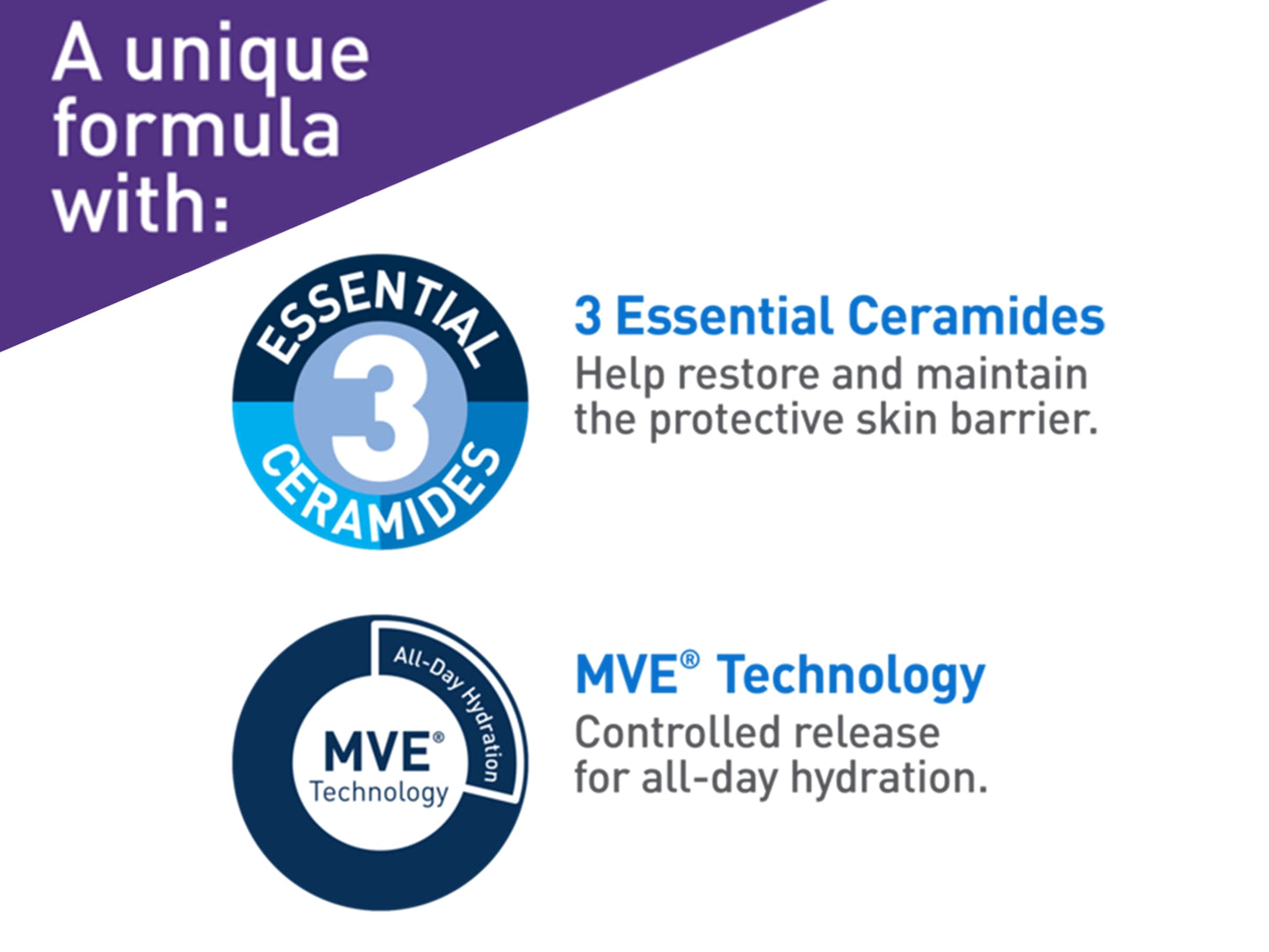 A unique formula with:

ESSENTIAL 3 CERAMIDES

3 Essential Ceramides
Help restore and maintain the protective skin barrier.

All-Day Hydration
MVE® Technology

MVE® Technology
Controlled release for all-day hydration.